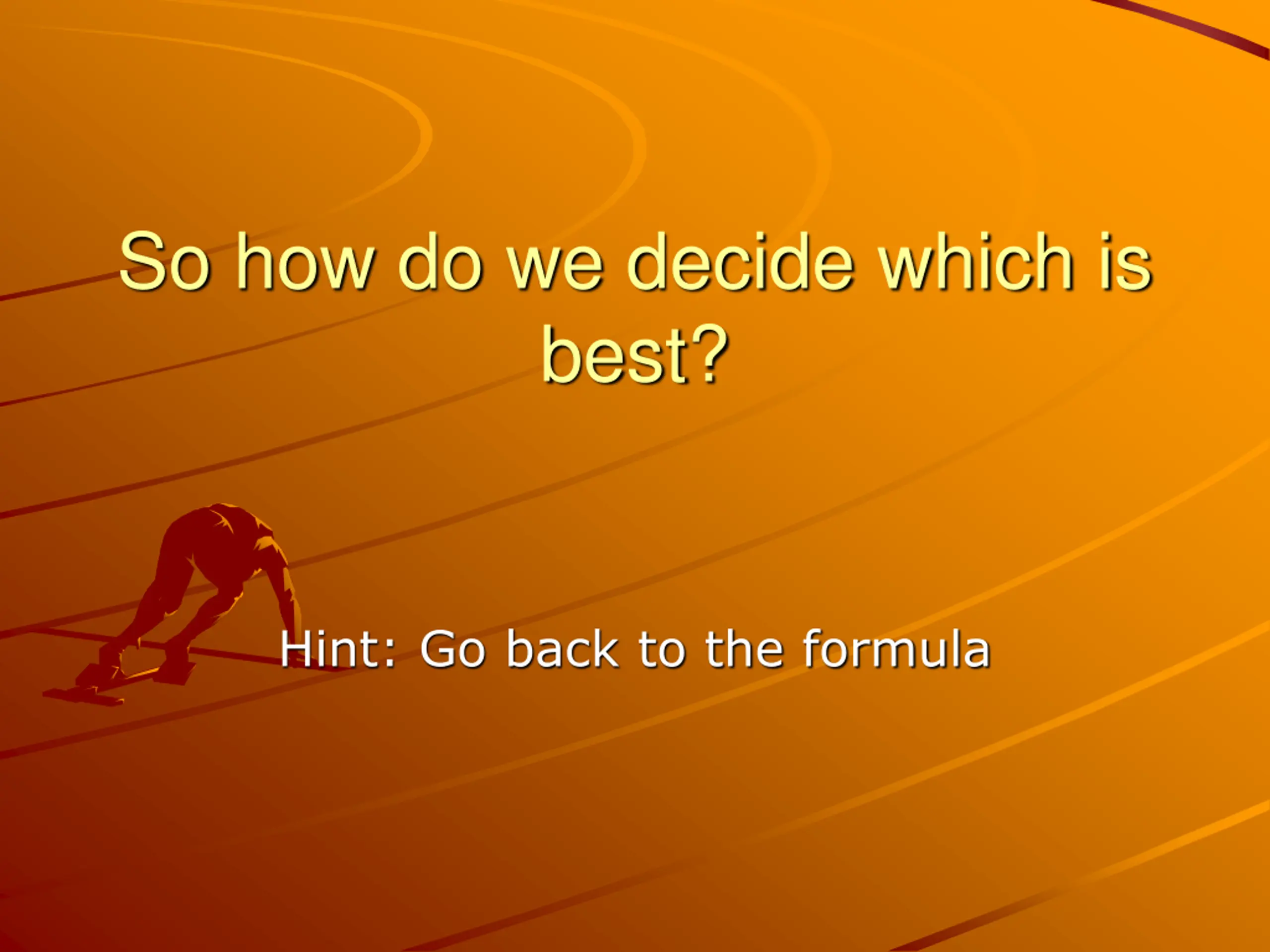 So how do we decide which is best?

Hint: Go back to the formula